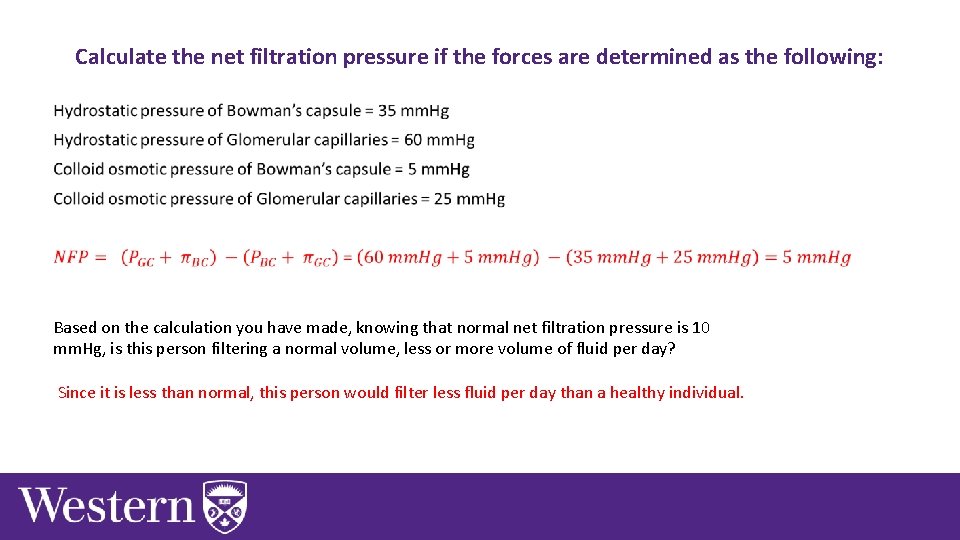 Calculate the net filtration pressure if the forces are determined as the following:

Hydrostatic pressure of Bowman's capsule = 35 mmHg
Hydrostatic pressure of Glomerular capillaries = 60 mmHg
Colloid osmotic pressure of Bowman's capsule = 5 mmHg
Colloid osmotic pressure of Glomerular capillaries = 25 mmHg

$NFP = (P_{GC} + \pi_{BC}) - (P_{BC} + \pi_{GC}) = (60\ mmHg + 5\ mmHg) - (35\ mmHg + 25\ mmHg) = 5\ mmHg$

Based on the calculation you have made, knowing that normal net filtration pressure is 10 mmHg, is this person filtering a normal volume, less or more volume of fluid per day?

Since it is less than normal, this person would filter less fluid per day than a healthy individual.

Western